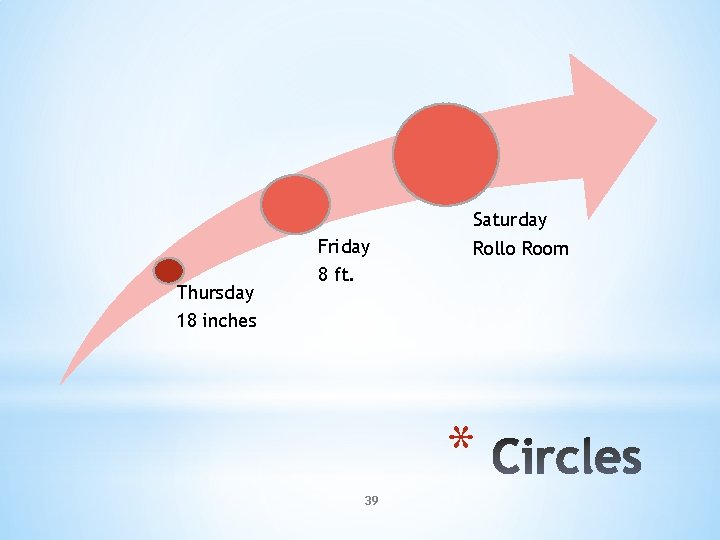 Thursday
18 inches

Friday
8 ft.

Saturday
Rollo Room

* Circles

39